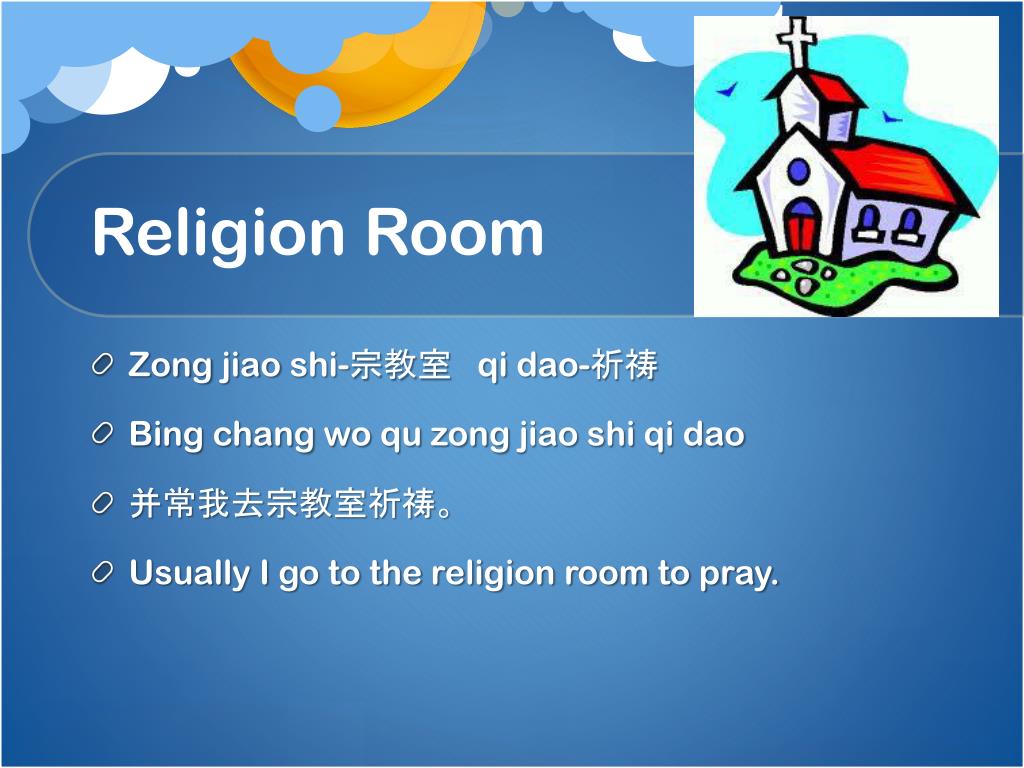 Religion Room

Zong jiao shi-宗教室 qi dao-祈祷

Bing chang wo qu zong jiao shi qi dao

并常我去宗教室祈祷。

Usually I go to the religion room to pray.